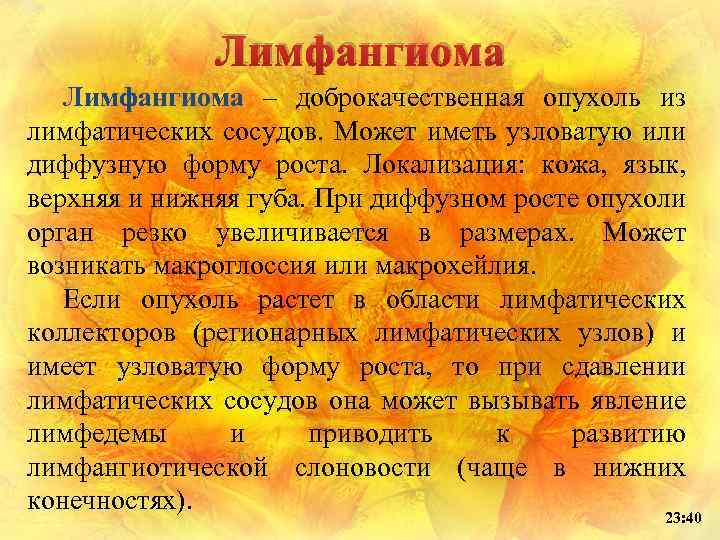 Лимфангиома

Лимфангиома – доброкачественная опухоль из лимфатических сосудов. Может иметь узловатую или диффузную форму роста. Локализация: кожа, язык, верхняя и нижняя губа. При диффузном росте опухоли орган резко увеличивается в размерах. Может возникать макроглоссия или макрохейлия.

Если опухоль растет в области лимфатических коллекторов (регионарных лимфатических узлов) и имеет узловатую форму роста, то при сдавлении лимфатических сосудов она может вызывать явление лимфедемы и приводить к развитию лимфангиотической слоновости (чаще в нижних конечностях).

23:40